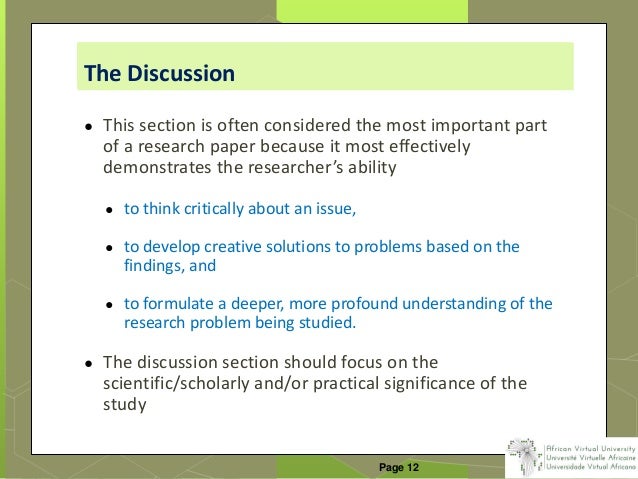 The Discussion

• This section is often considered the most important part of a research paper because it most effectively demonstrates the researcher's ability

• to think critically about an issue,

• to develop creative solutions to problems based on the findings, and

• to formulate a deeper, more profound understanding of the research problem being studied.

• The discussion section should focus on the scientific/scholarly and/or practical significance of the study

Page 12

African Virtual University
Université Virtuelle Africaine
Universidade Virtual Africana